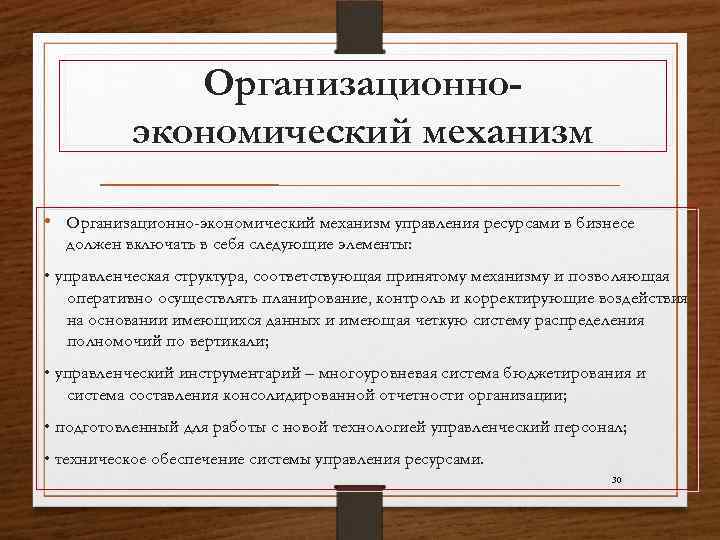 Организационно-экономический механизм

• Организационно-экономический механизм управления ресурсами в бизнесе должен включать в себя следующие элементы:

• управленческая структура, соответствующая принятому механизму и позволяющая оперативно осуществлять планирование, контроль и корректирующие воздействия на основании имеющихся данных и имеющая четкую систему распределения полномочий по вертикали;

• управленческий инструментарий – многоуровневая система бюджетирования и система составления консолидированной отчетности организации;

• подготовленный для работы с новой технологией управленческий персонал;

• техническое обеспечение системы управления ресурсами.

30